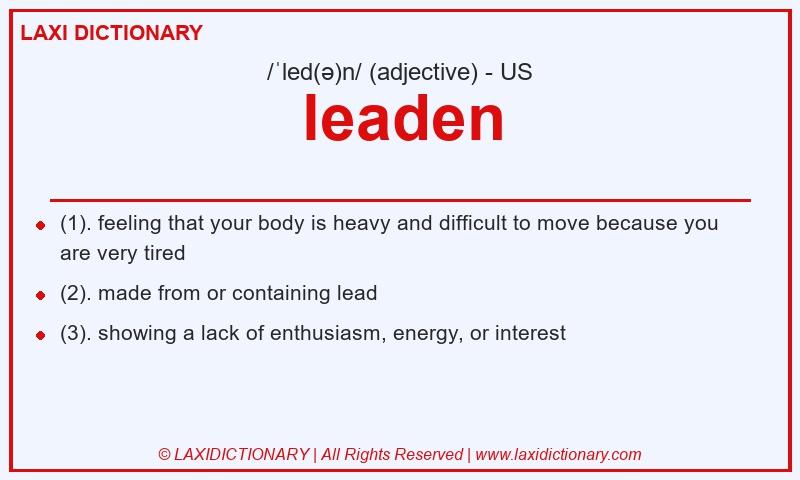 LAXI DICTIONARY

/ˈled(ə)n/ (adjective) - US

leaden

- (1). feeling that your body is heavy and difficult to move because you are very tired
- (2). made from or containing lead
- (3). showing a lack of enthusiasm, energy, or interest

© LAXIDICTIONARY | All Rights Reserved | www.laxidictionary.com